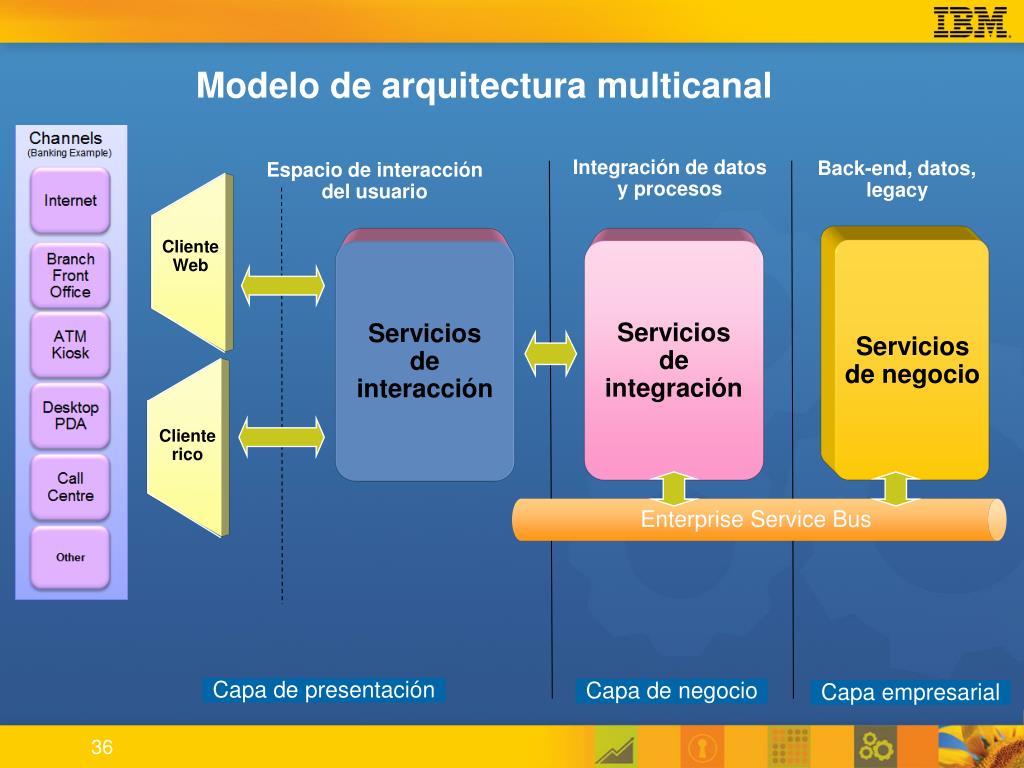 IBM

Modelo de arquitectura multicanal

Channels
(Banking Example)

Internet

Branch Front Office

ATM Kiosk

Desktop PDA

Call Centre

Other

Espacio de interacción del usuario

Integración de datos y procesos

Back-end, datos, legacy

Cliente Web

Cliente rico

Servicios de interacción

Servicios de integración

Servicios de negocio

Enterprise Service Bus

Capa de presentación

Capa de negocio

Capa empresarial

36